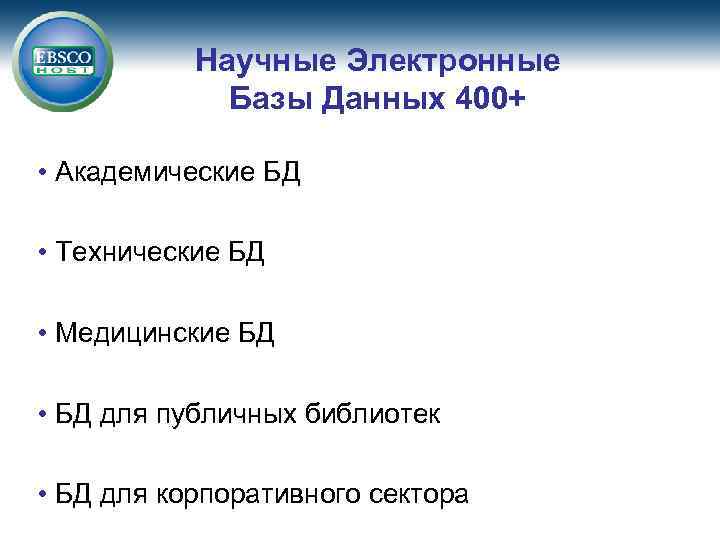 EBSCO HOST

Научные Электронные Базы Данных 400+

• Академические БД

• Технические БД

• Медицинские БД

• БД для публичных библиотек

• БД для корпоративного сектора